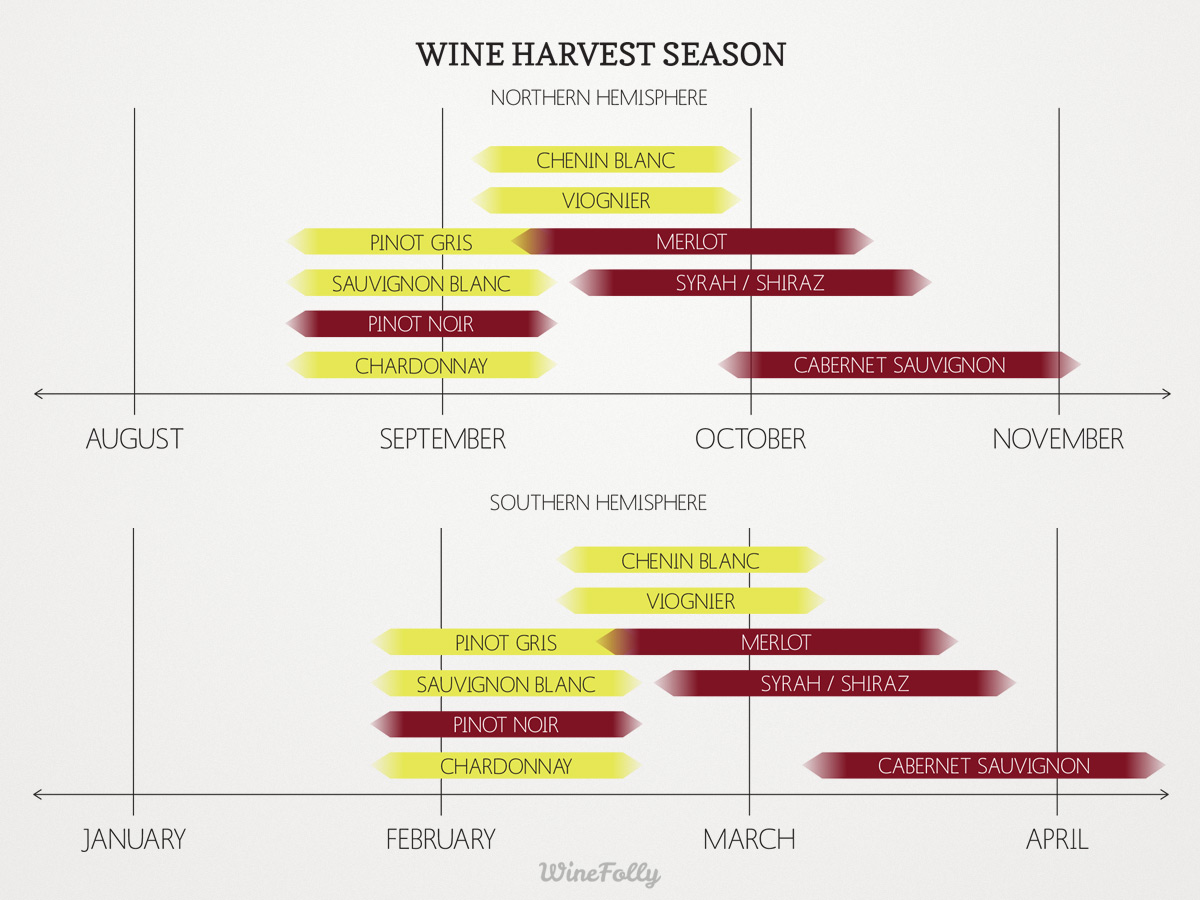 WINE HARVEST SEASON

NORTHERN HEMISPHERE

CHENIN BLANC
VIOGNIER
PINOT GRIS
MERLOT
SAUVIGNON BLANC
SYRAH / SHIRAZ
PINOT NOIR
CHARDONNAY
CABERNET SAUVIGNON

AUGUST
SEPTEMBER
OCTOBER
NOVEMBER

SOUTHERN HEMISPHERE

CHENIN BLANC
VIOGNIER
PINOT GRIS
MERLOT
SAUVIGNON BLANC
SYRAH / SHIRAZ
PINOT NOIR
CHARDONNAY
CABERNET SAUVIGNON

JANUARY
FEBRUARY
MARCH
APRIL

WineFolly